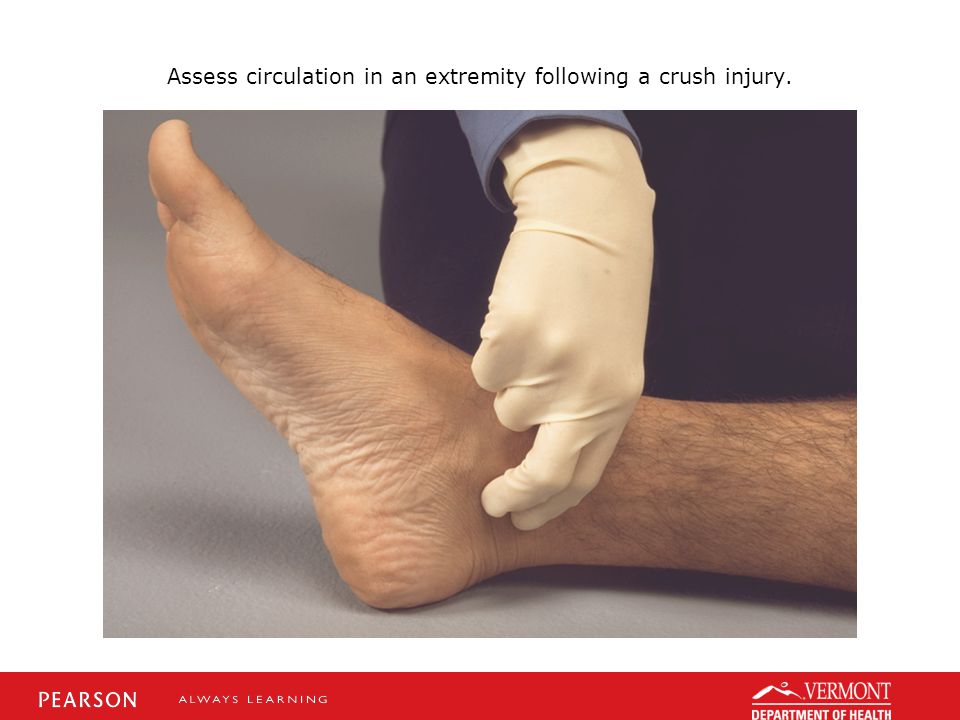 Assess circulation in an extremity following a crush injury.

PEARSON ALWAYS LEARNING

VERMONT
DEPARTMENT OF HEALTH